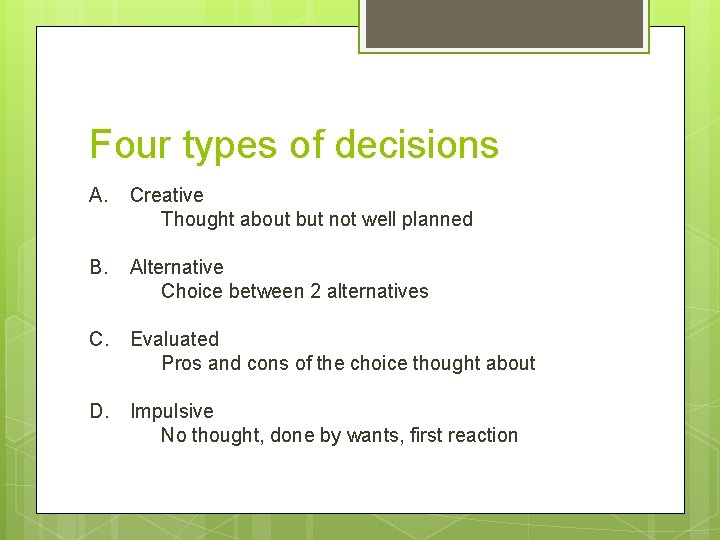 Four types of decisions

A. Creative
Thought about but not well planned

B. Alternative
Choice between 2 alternatives

C. Evaluated
Pros and cons of the choice thought about

D. Impulsive
No thought, done by wants, first reaction